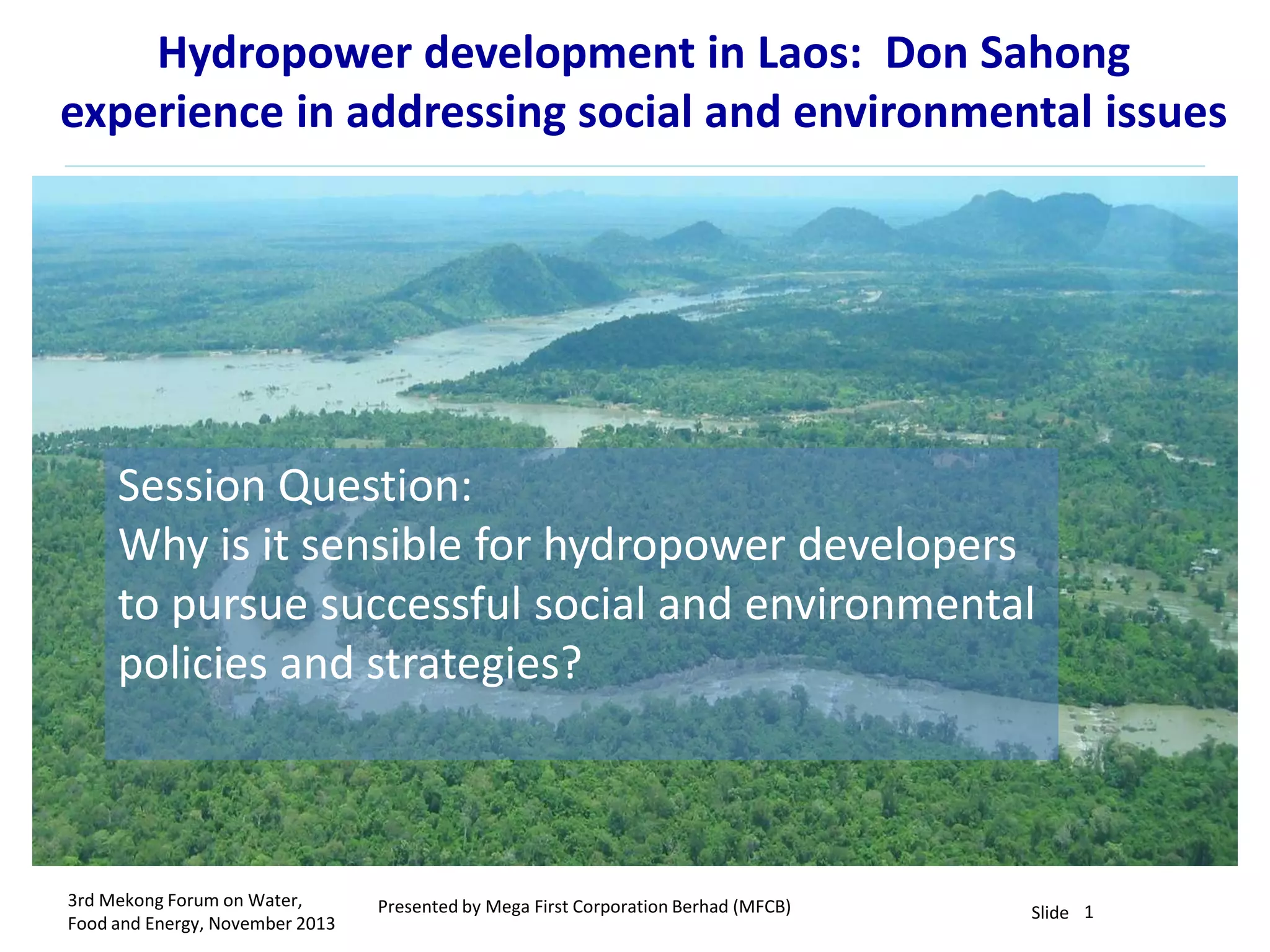 Hydropower development in Laos: Don Sahong experience in addressing social and environmental issues

Session Question:
Why is it sensible for hydropower developers to pursue successful social and environmental policies and strategies?

3rd Mekong Forum on Water, Food and Energy, November 2013

Presented by Mega First Corporation Berhad (MFCB)

Slide 1